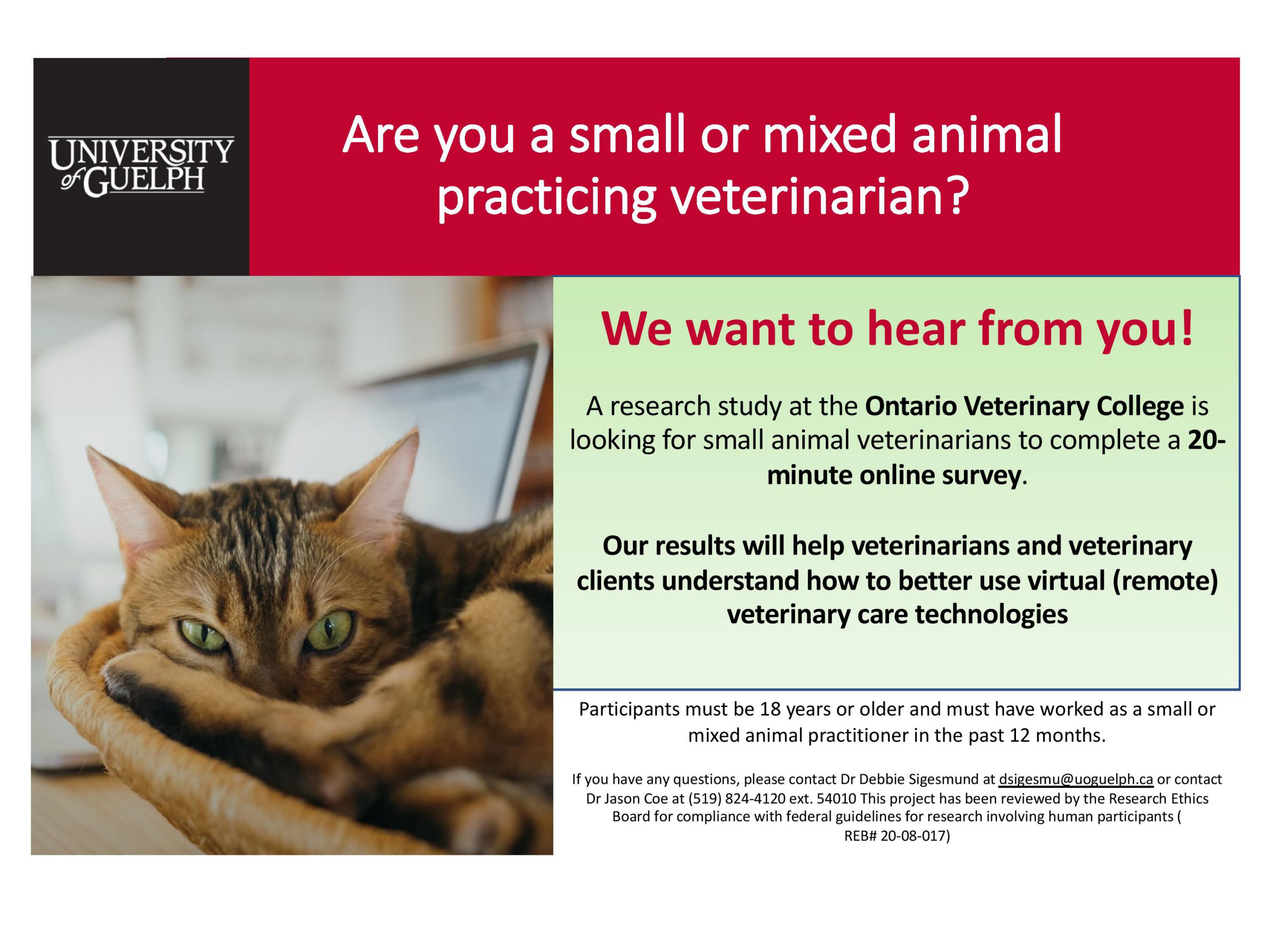 UNIVERSITY of GUELPH

Are you a small or mixed animal practicing veterinarian?

We want to hear from you!

A research study at the Ontario Veterinary College is looking for small animal veterinarians to complete a 20-minute online survey.

Our results will help veterinarians and veterinary clients understand how to better use virtual (remote) veterinary care technologies

Participants must be 18 years or older and must have worked as a small or mixed animal practitioner in the past 12 months.

If you have any questions, please contact Dr Debbie Sigesmund at dsigesmu@uoguelph.ca or contact Dr Jason Coe at (519) 824-4120 ext. 54010 This project has been reviewed by the Research Ethics Board for compliance with federal guidelines for research involving human participants ( REB# 20-08-017)